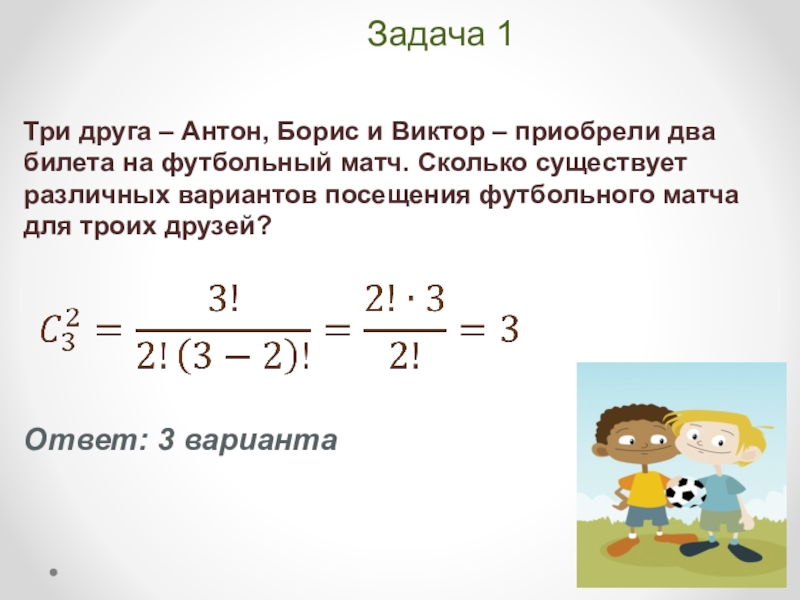 Задача 1

Три друга – Антон, Борис и Виктор – приобрели два билета на футбольный матч. Сколько существует различных вариантов посещения футбольного матча для троих друзей?

$C_3^2 = \frac{3!}{2!(3-2)!} = \frac{2! \cdot 3}{2!} = 3$

Ответ: 3 варианта